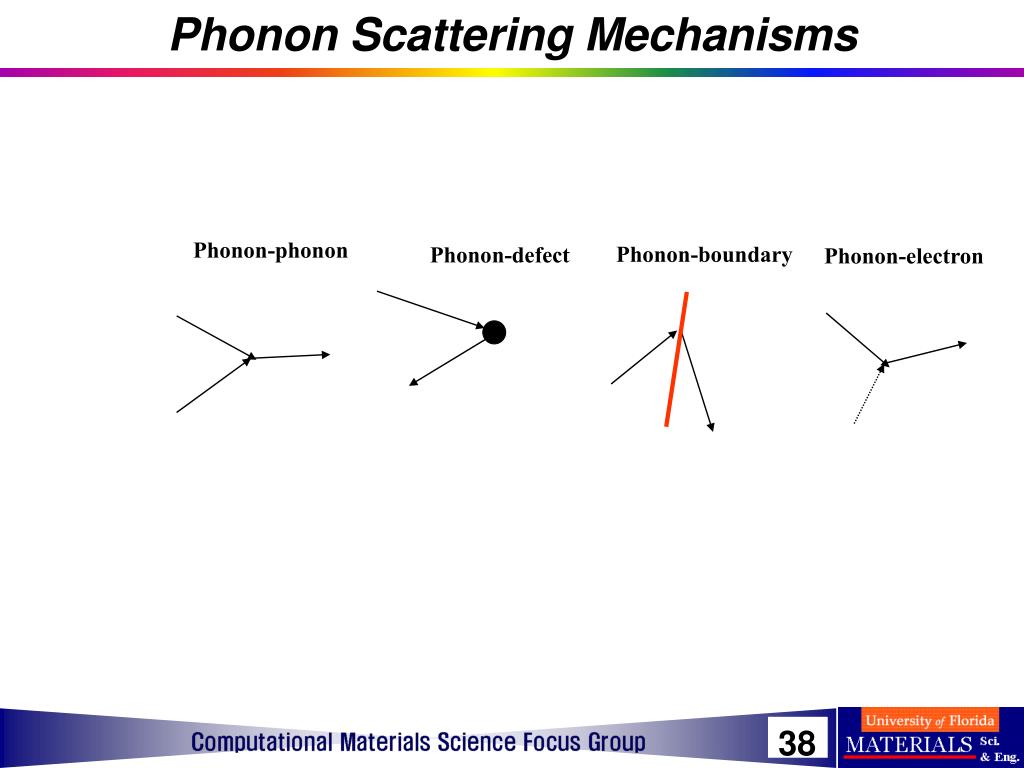 Phonon Scattering Mechanisms

Phonon-phonon

Phonon-defect

Phonon-boundary

Phonon-electron

Computational Materials Science Focus Group

38

University of Florida
MATERIALS Sci. & Eng.